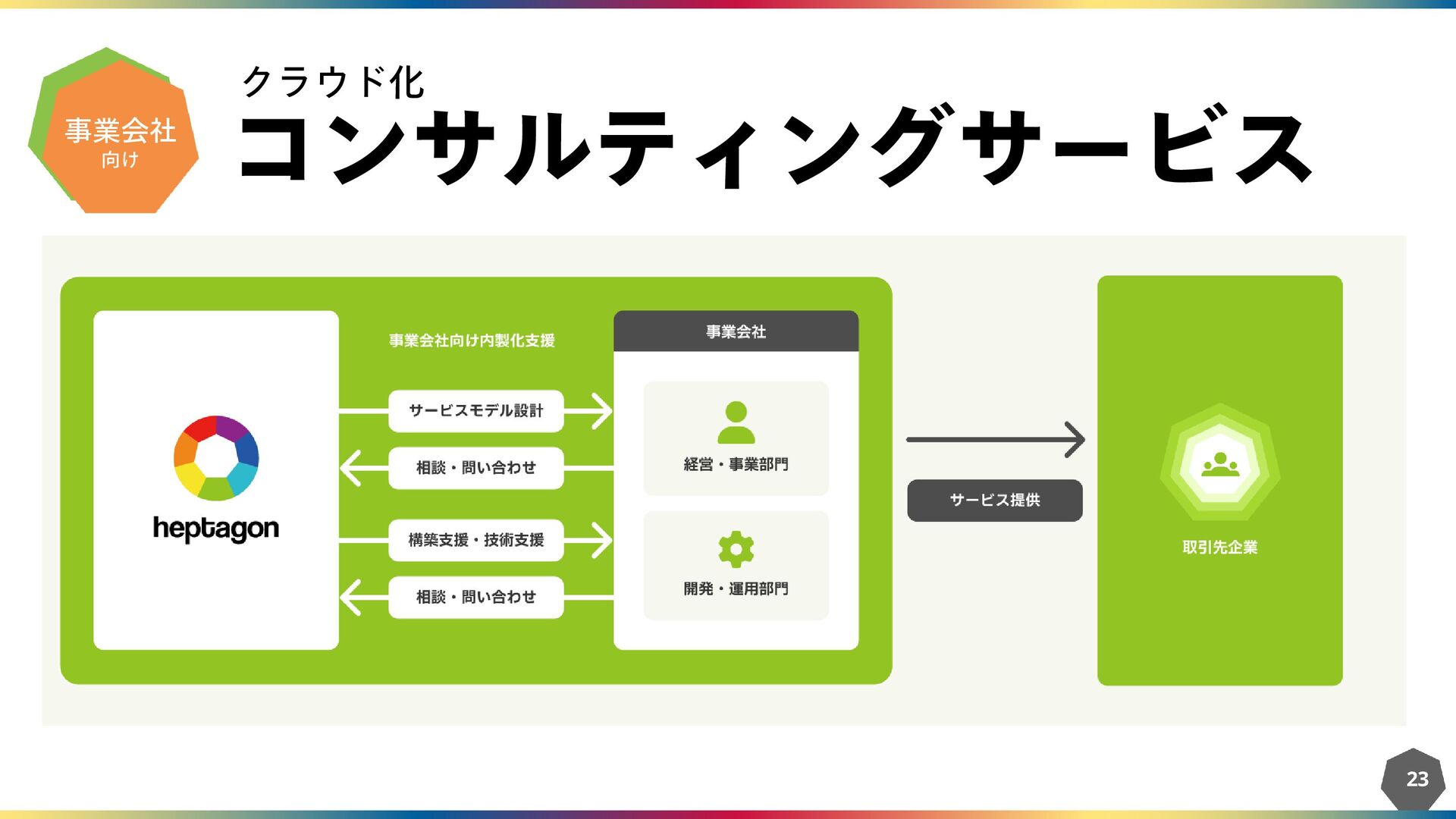 事業会社
向け

クラウド化
コンサルティングサービス

heptagon

事業会社向け内製化支援

サービスモデル設計

相談・問い合わせ

構築支援・技術支援

相談・問い合わせ

事業会社

経営・事業部門

開発・運用部門

サービス提供

取引先企業

23